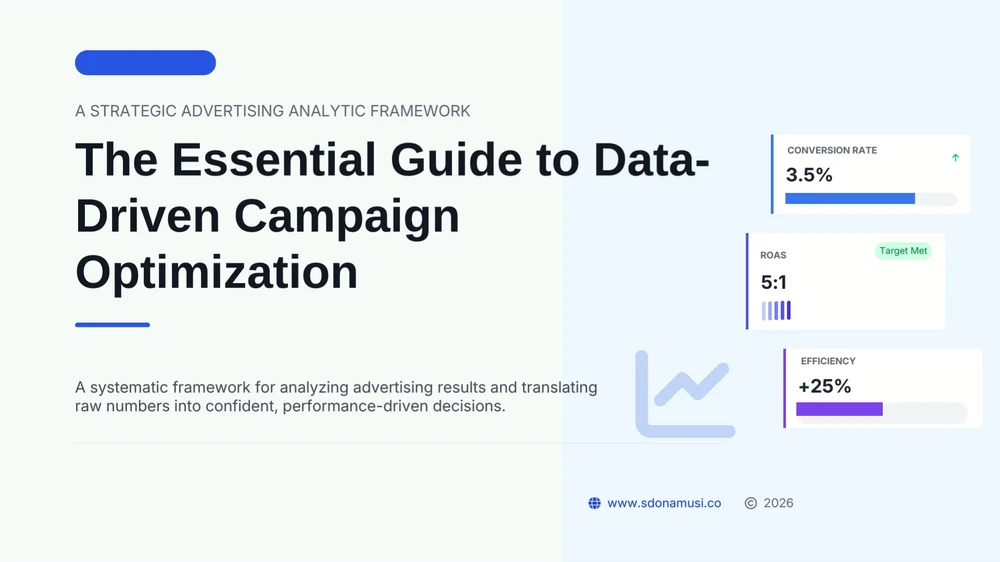 A STRATEGIC ADVERTISING ANALYTIC FRAMEWORK

The Essential Guide to Data-Driven Campaign Optimization

A systematic framework for analyzing advertising results and translating raw numbers into confident, performance-driven decisions.

CONVERSION RATE
↑
3.5%

ROAS
Target Met
5:1

EFFICIENCY
+25%

www.sdonamusi.co
© 2026